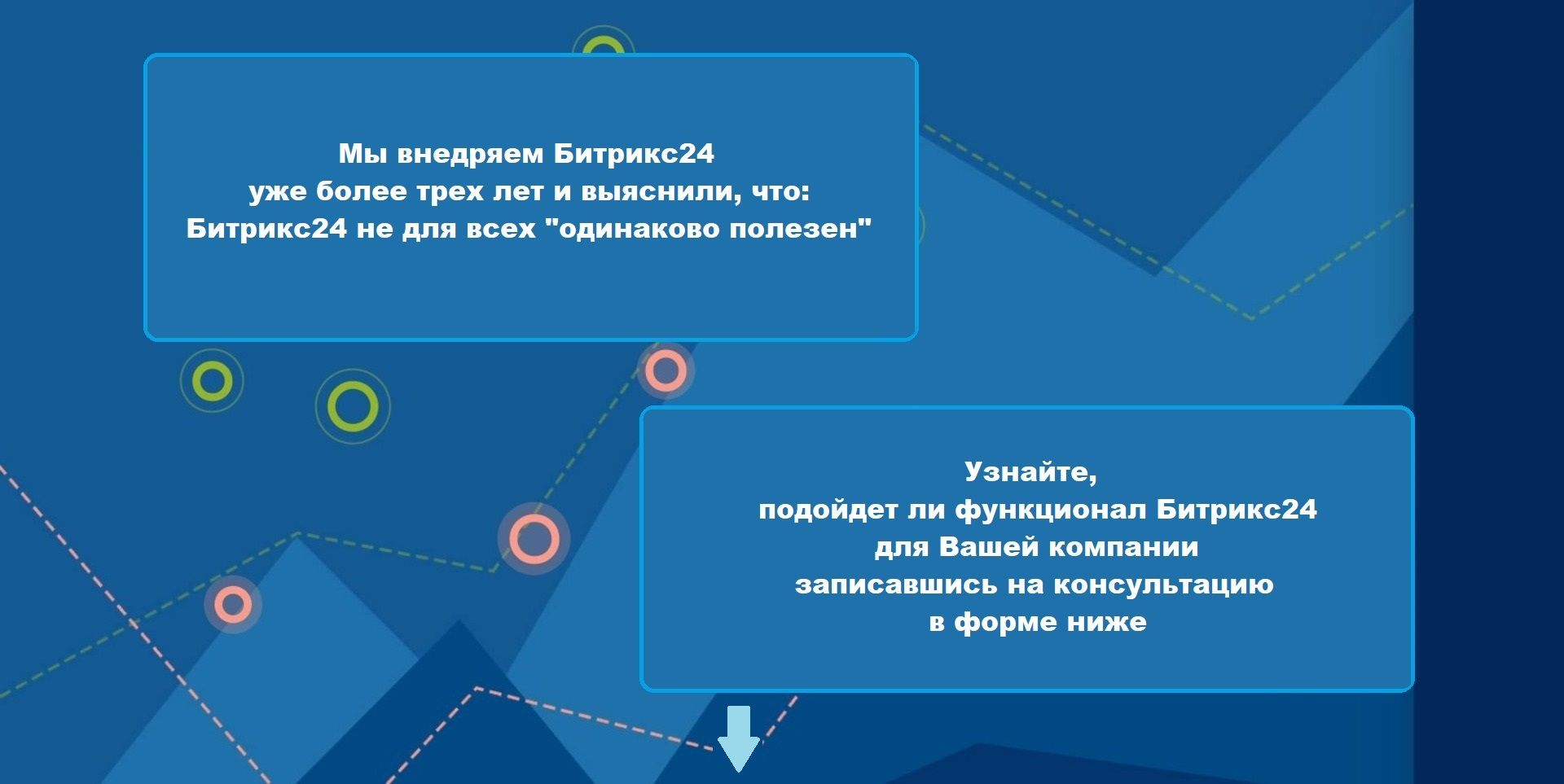 Мы внедряем Битрикс24
уже более трех лет и выяснили, что:
Битрикс24 не для всех "одинаково полезен"

Узнайте,
подойдет ли функционал Битрикс24
для Вашей компании
записавшись на консультацию
в форме ниже